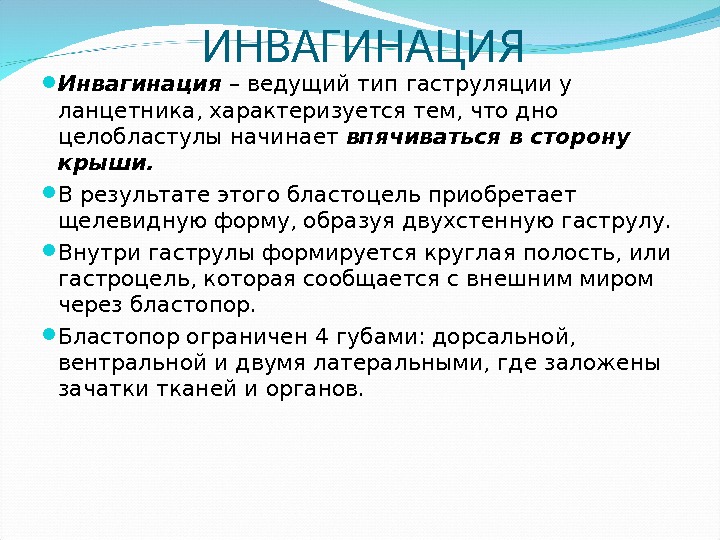 ИНВАГИНАЦИЯ

Инвагинация – ведущий тип гаструляции у ланцетника, характеризуется тем, что дно целобластулы начинает впячиваться в сторону крыши.

В результате этого бластоцель приобретает щелевидную форму, образуя двухстенную гаструлу.

Внутри гаструлы формируется круглая полость, или гастроцель, которая сообщается с внешним миром через бластопор.

Бластопор ограничен 4 губами: дорсальной, вентральной и двумя латеральными, где заложены зачатки тканей и органов.